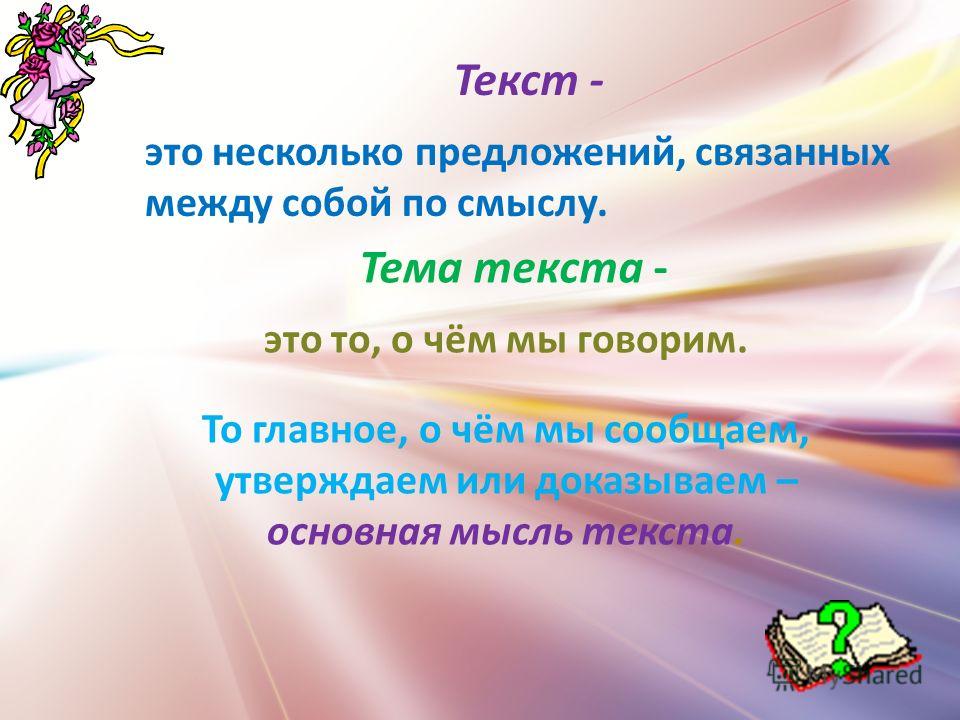 Текст -

это несколько предложений, связанных между собой по смыслу.

Тема текста -

это то, о чём мы говорим.

То главное, о чём мы сообщаем, утверждаем или доказываем – основная мысль текста.

MyShared